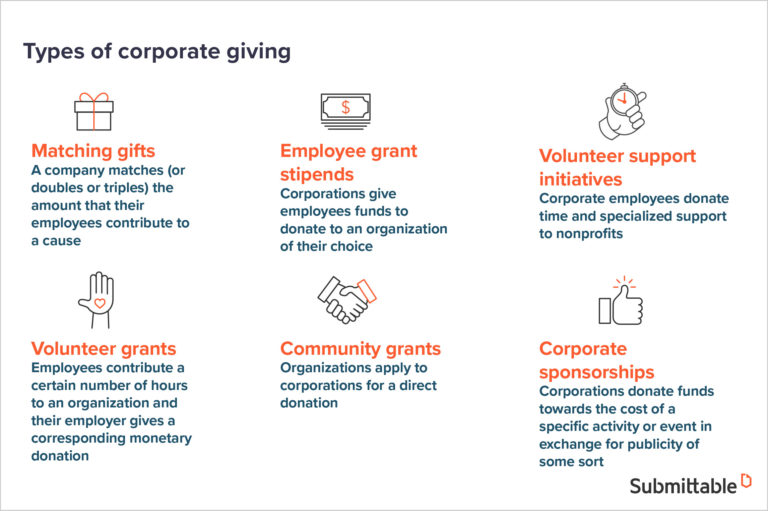 Types of corporate giving

$

Matching gifts
A company matches (or doubles or triples) the amount that their employees contribute to a cause

Employee grant stipends
Corporations give employees funds to donate to an organization of their choice

Volunteer support initiatives
Corporate employees donate time and specialized support to nonprofits

Volunteer grants
Employees contribute a certain number of hours to an organization and their employer gives a corresponding monetary donation

Community grants
Organizations apply to corporations for a direct donation

Corporate sponsorships
Corporations donate funds towards the cost of a specific activity or event in exchange for publicity of some sort

Submittable